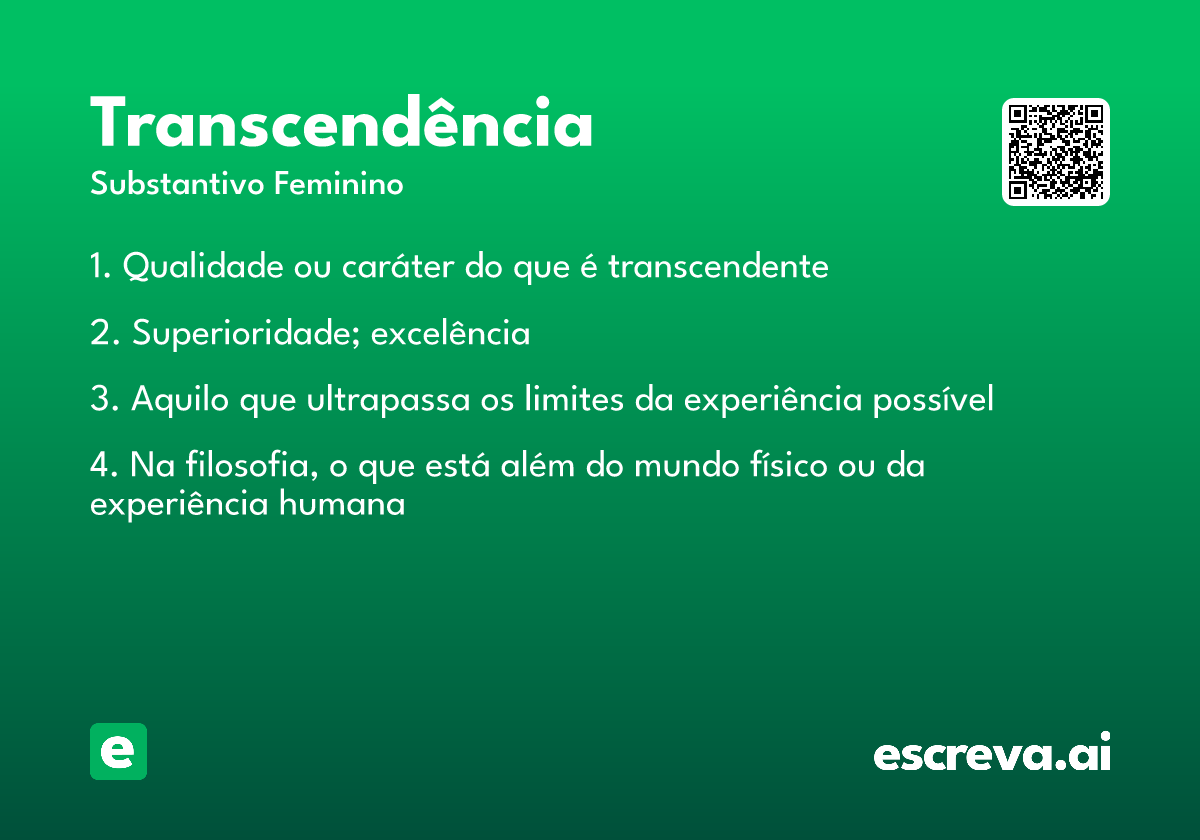 Transcendência

Substantivo Feminino

1. Qualidade ou caráter do que é transcendente

2. Superioridade; excelência

3. Aquilo que ultrapassa os limites da experiência possível

4. Na filosofia, o que está além do mundo físico ou da experiência humana

e

escreva.ai